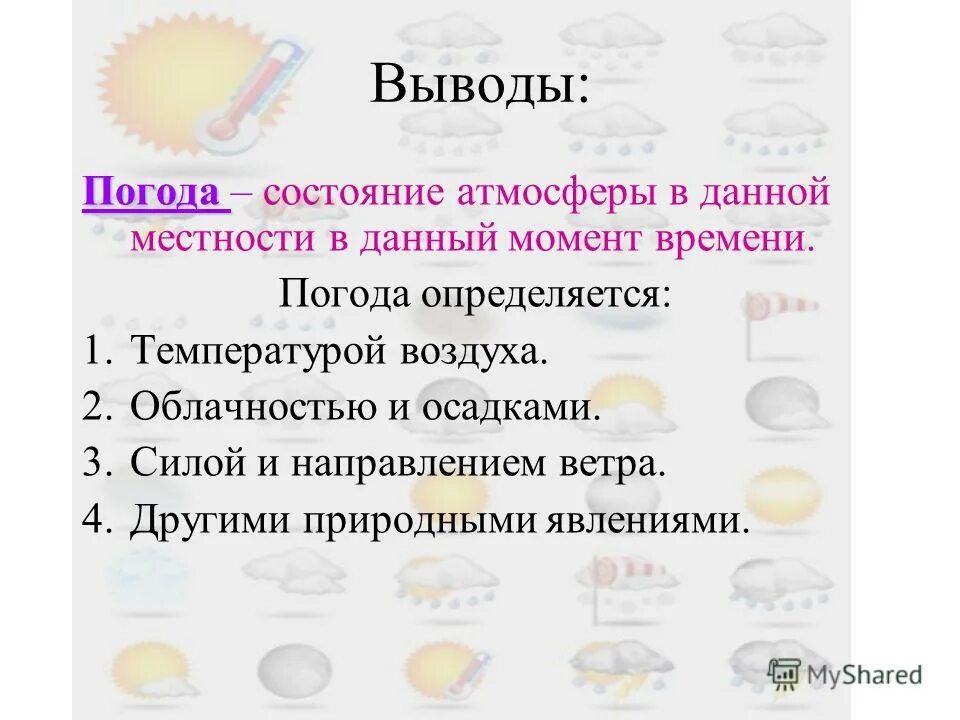 Выводы:

Погода – состояние атмосферы в данной местности в данный момент времени.

Погода определяется:

1. Температурой воздуха.
2. Облачностью и осадками.
3. Силой и направлением ветра.
4. Другими природными явлениями.

MyShared